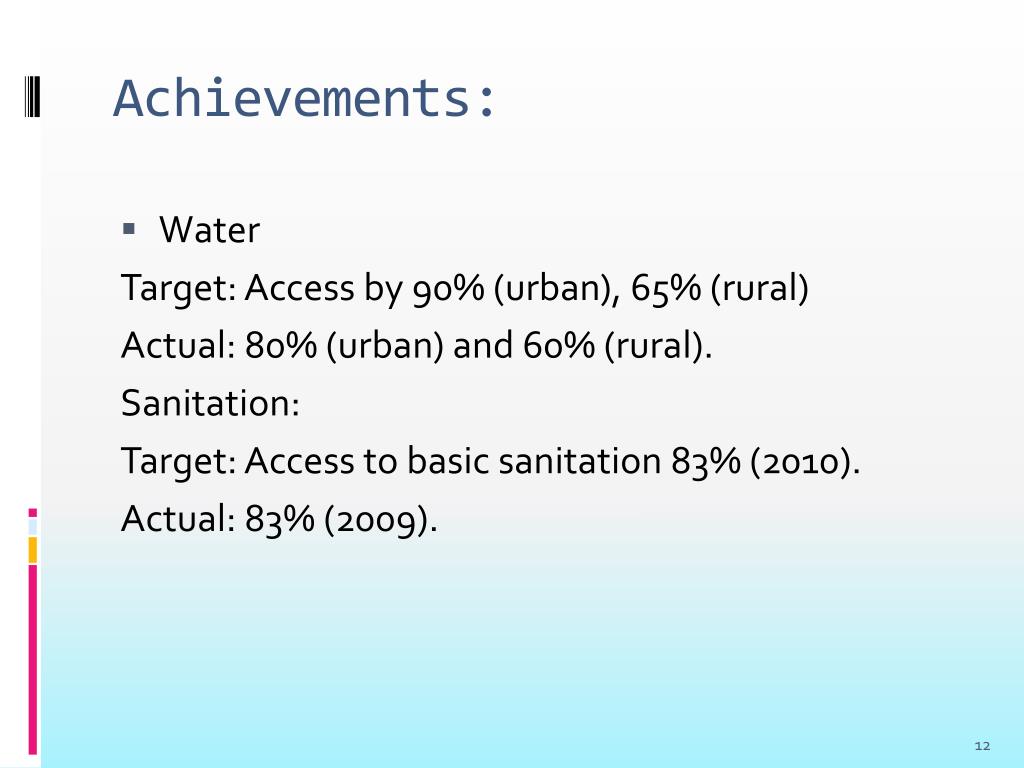 Achievements:

▪ Water

Target: Access by 90% (urban), 65% (rural)

Actual: 80% (urban) and 60% (rural).

Sanitation:

Target: Access to basic sanitation 83% (2010).

Actual: 83% (2009).

12